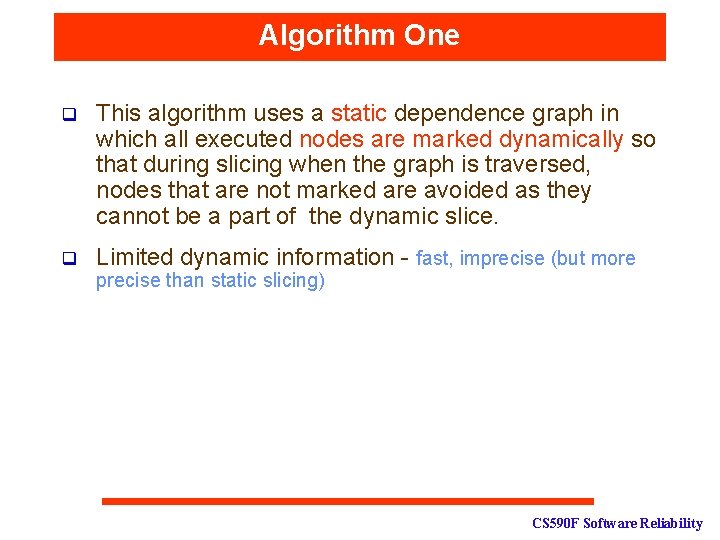 Algorithm One

This algorithm uses a static dependence graph in which all executed nodes are marked dynamically so that during slicing when the graph is traversed, nodes that are not marked are avoided as they cannot be a part of  the dynamic slice.

Limited dynamic information - fast, imprecise (but more precise than static slicing)

CS590F Software Reliability